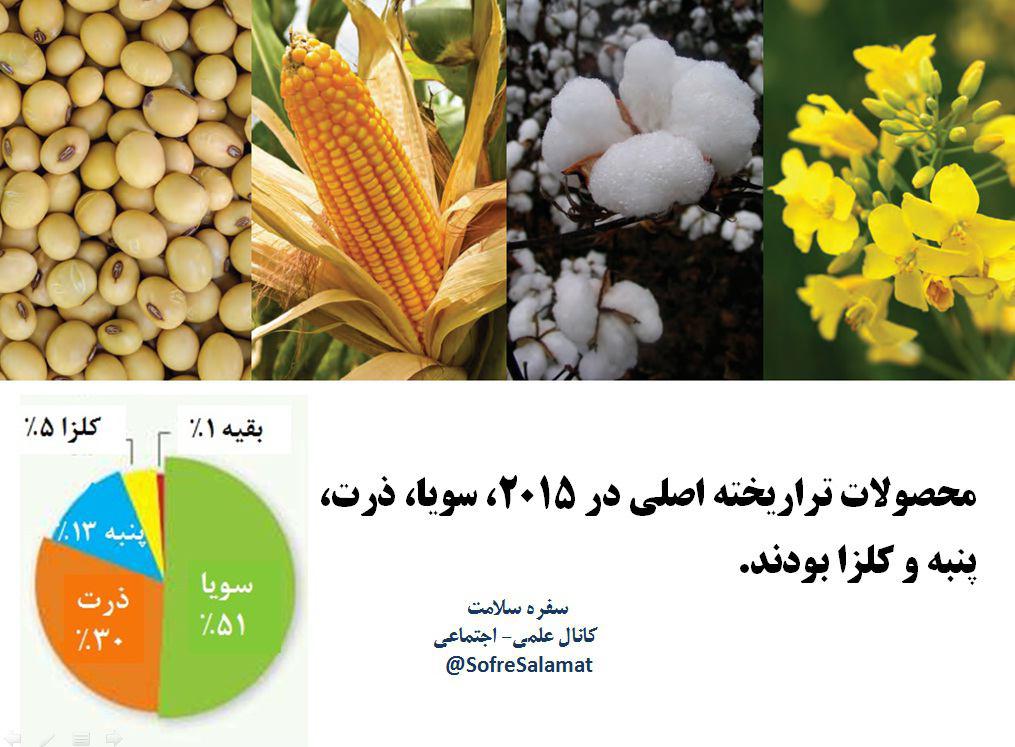 کلزا ۵٪
بقیه ۱٪
پنبه ۱۳٪
ذرت ۳۰٪
سویا ۵۱٪

محصولات تراریخته اصلی در ۲۰۱۵، سویا، ذرت، پنبه و کلزا بودند.

سفره سلامت
کانال علمی- اجتماعی
@SofreSalamat